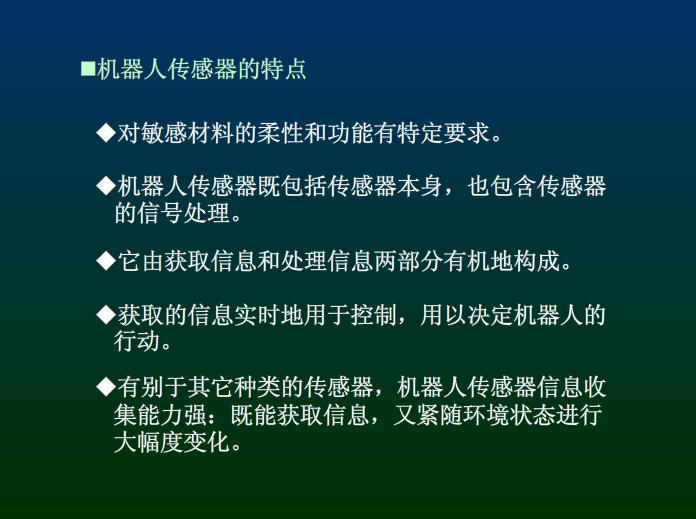 ■机器人传感器的特点

◆对敏感材料的柔性和功能有特定要求。

◆机器人传感器既包括传感器本身，也包含传感器的信号处理。

◆它由获取信息和处理信息两部分有机地构成。

◆获取的信息实时地用于控制，用以决定机器人的行动。

◆有别于其它种类的传感器，机器人传感器信息收集能力强：既能获取信息，又紧随环境状态进行大幅度变化。